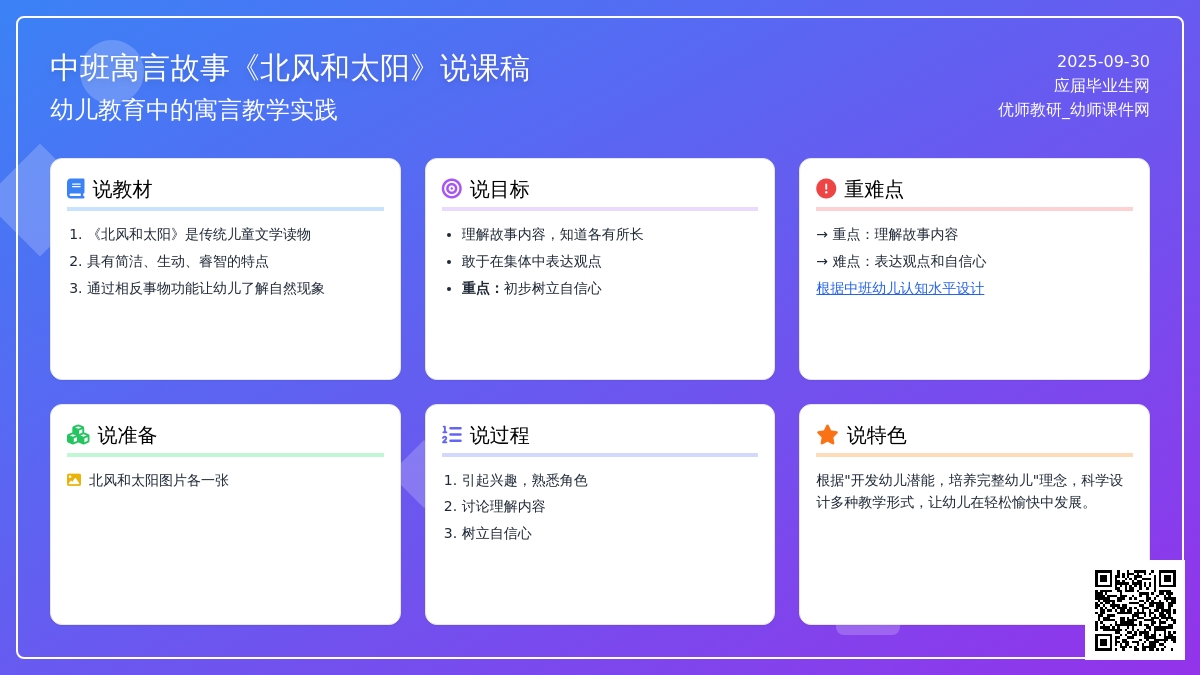 中班寓言故事《北风和太阳》说课稿
幼儿教育中的寓言教学实践

2025-09-30
应届毕业生网
优师教研_幼师课件网

说教材
1. 《北风和太阳》是传统儿童文学读物
2. 具有简洁、生动、睿智的特点
3. 通过相反事物功能让幼儿了解自然现象

说目标
• 理解故事内容，知道各有所长
• 敢于在集体中表达观点
• 重点：初步树立自信心

重难点
→ 重点：理解故事内容
→ 难点：表达观点和自信心
根据中班幼儿认知水平设计

说准备
北风和太阳图片各一张

说过程
1. 引起兴趣，熟悉角色
2. 讨论理解内容
3. 树立自信心

说特色
根据"开发幼儿潜能，培养完整幼儿"理念，科学设计多种教学形式，让幼儿在轻松愉快中发展。